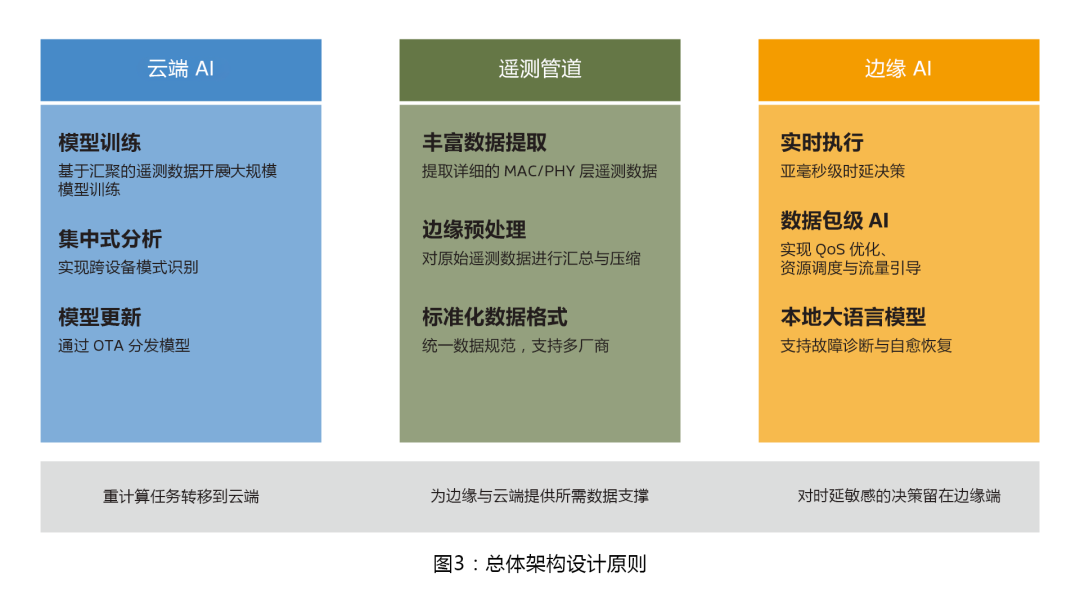 云端 AI

模型训练
基于汇聚的遥测数据开展大规模模型训练

集中式分析
实现跨设备模式识别

模型更新
通过 OTA 分发模型

遥测管道

丰富数据提取
提取详细的 MAC/PHY 层遥测数据

边缘预处理
对原始遥测数据进行汇总与压缩

标准化数据格式
统一数据规范，支持多厂商

边缘 AI

实时执行
亚毫秒级时延决策

数据包级 AI
实现 QoS 优化、资源调度与流量引导

本地大语言模型
支持故障诊断与自愈恢复

重计算任务转移到云端

为边缘与云端提供所需数据支撑

对时延敏感的决策留在边缘端

图3：总体架构设计原则